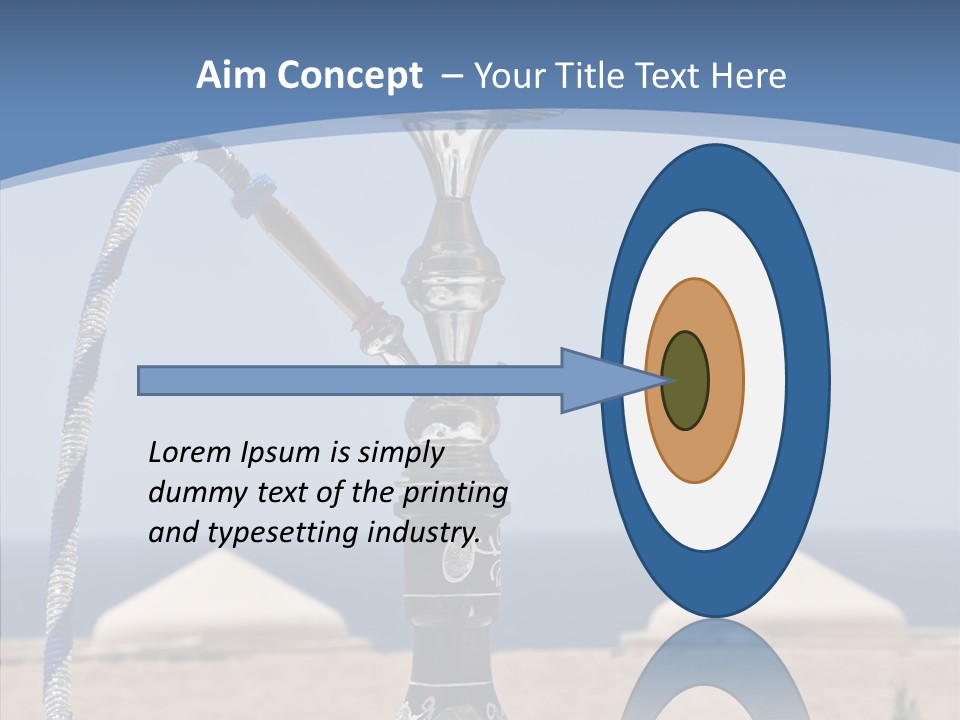 Aim Concept – Your Title Text Here

Lorem Ipsum is simply dummy text of the printing and typesetting industry.